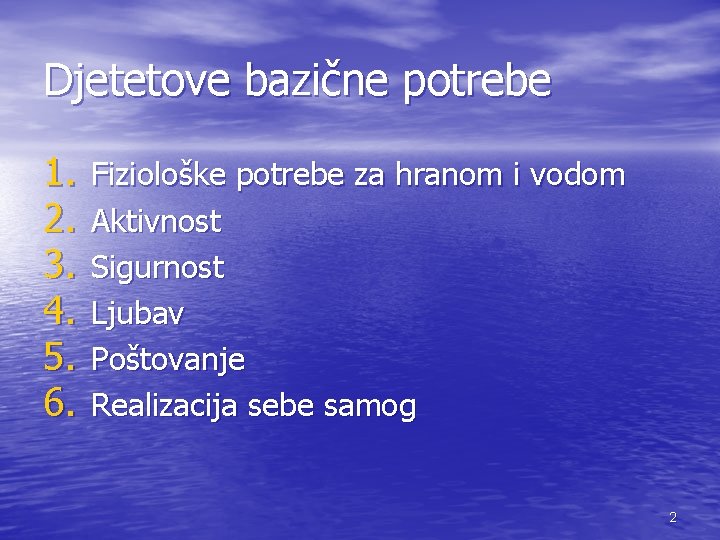 Djetetove bazične potrebe

1. Fiziološke potrebe za hranom i vodom
2. Aktivnost
3. Sigurnost
4. Ljubav
5. Poštovanje
6. Realizacija sebe samog

2